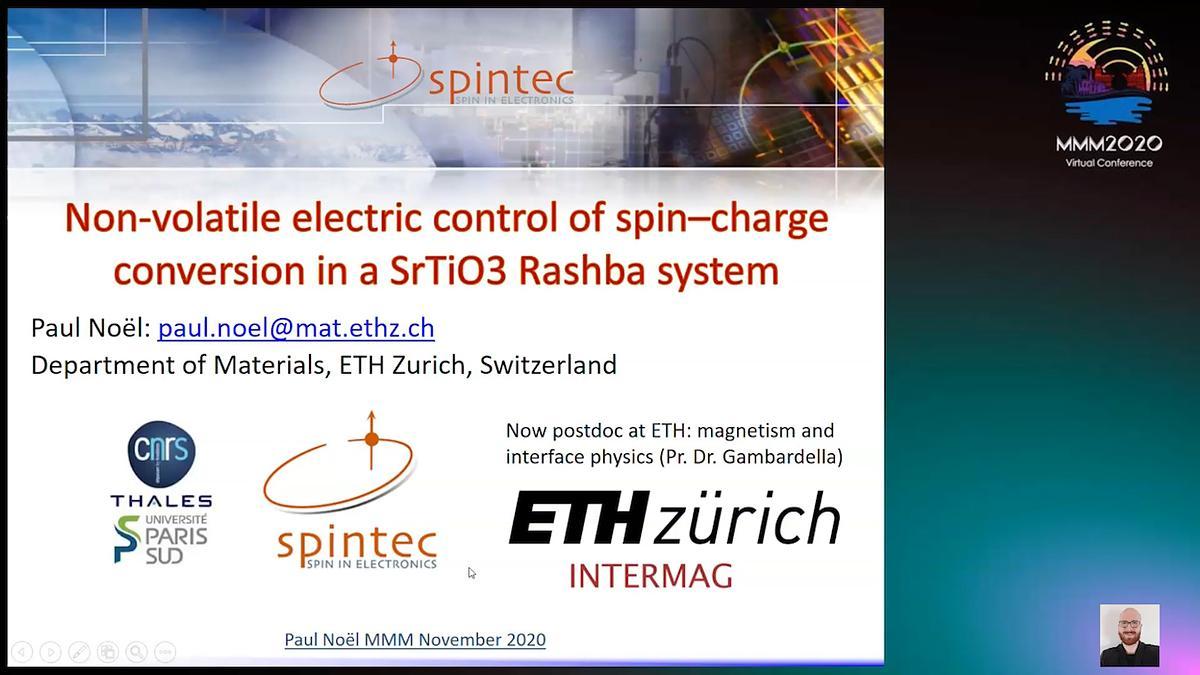 spintec
SPIN IN ELECTRONICS

MMM2020
Virtual Conference

Non-volatile electric control of spin–charge conversion in a SrTiO3 Rashba system

Paul Noël: paul.noel@mat.ethz.ch
Department of Materials, ETH Zurich, Switzerland

cnrs
THALES
UNIVERSITÉ PARIS SUD

spintec
SPIN IN ELECTRONICS

Now postdoc at ETH: magnetism and interface physics (Pr. Dr. Gambardella)

ETH zürich
INTERMAG

Paul Noël MMM November 2020